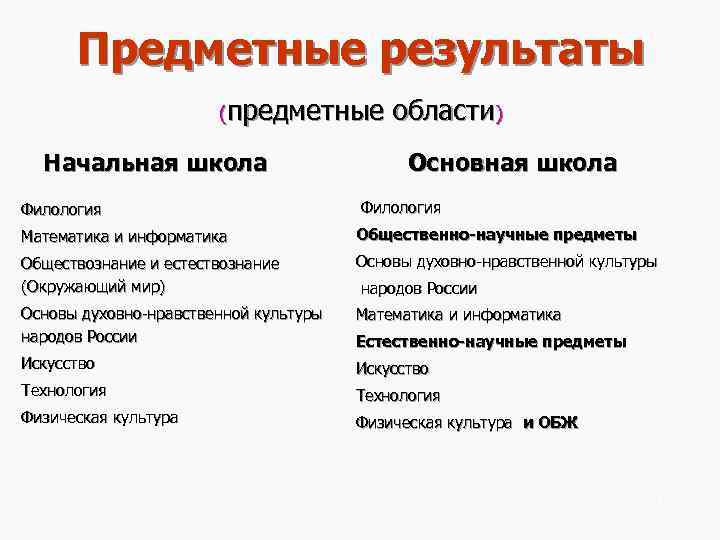 Предметные результаты

(предметные области)

Начальная школа

Филология

Математика и информатика

Обществознание и естествознание (Окружающий мир)

Основы духовно-нравственной культуры народов России

Искусство

Технология

Физическая культура

Основная школа

Филология

Общественно-научные предметы

Основы духовно-нравственной культуры народов России

Математика и информатика

Естественно-научные предметы

Искусство

Технология

Физическая культура и ОБЖ